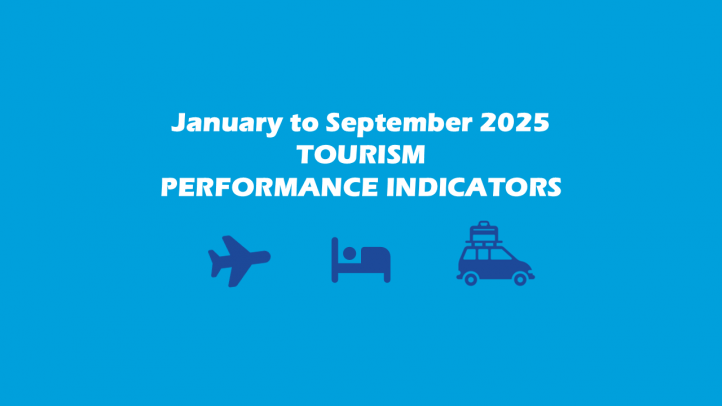 January to September 2025
TOURISM
PERFORMANCE INDICATORS